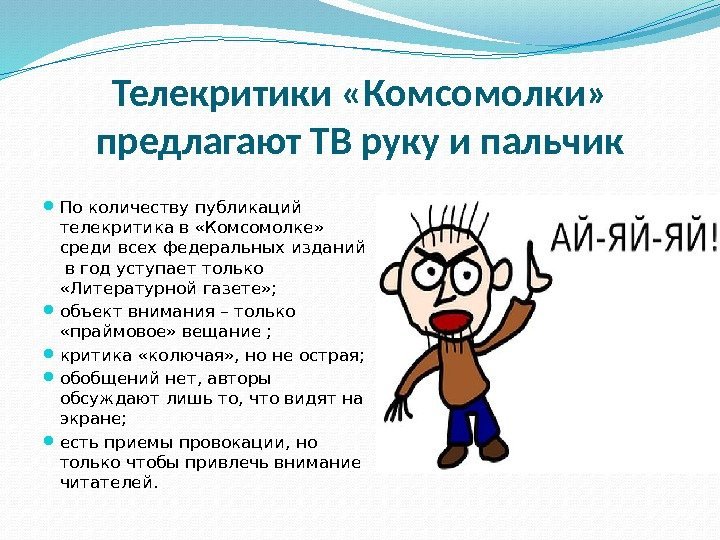 Телекритики «Комсомолки» предлагают ТВ руку и пальчик

- По количеству публикаций телекритика в «Комсомолке» среди всех федеральных изданий в год уступает только «Литературной газете»;
- объект внимания – только «праймовое» вещание ;
- критика «колючая», но не острая;
- обобщений нет, авторы обсуждают лишь то, что видят на экране;
- есть приемы провокации, но только чтобы привлечь внимание читателей.

АЙ-ЯЙ-ЯЙ!